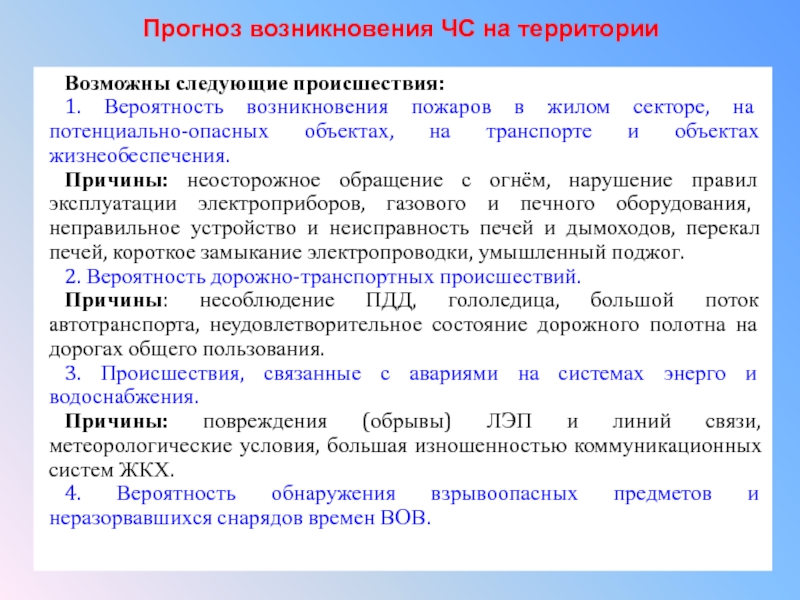 Прогноз возникновения ЧС на территории

Возможны следующие происшествия:

1. Вероятность возникновения пожаров в жилом секторе, на потенциально-опасных объектах, на транспорте и объектах жизнеобеспечения.

Причины: неосторожное обращение с огнём, нарушение правил эксплуатации электроприборов, газового и печного оборудования, неправильное устройство и неисправность печей и дымоходов, перекал печей, короткое замыкание электропроводки, умышленный поджог.

2. Вероятность дорожно-транспортных происшествий.

Причины: несоблюдение ПДД, гололедица, большой поток автотранспорта, неудовлетворительное состояние дорожного полотна на дорогах общего пользования.

3. Происшествия, связанные с авариями на системах энерго и водоснабжения.

Причины: повреждения (обрывы) ЛЭП и линий связи, метеорологические условия, большая изношенностью коммуникационных систем ЖКХ.

4. Вероятность обнаружения взрывоопасных предметов и неразорвавшихся снарядов времен ВОВ.